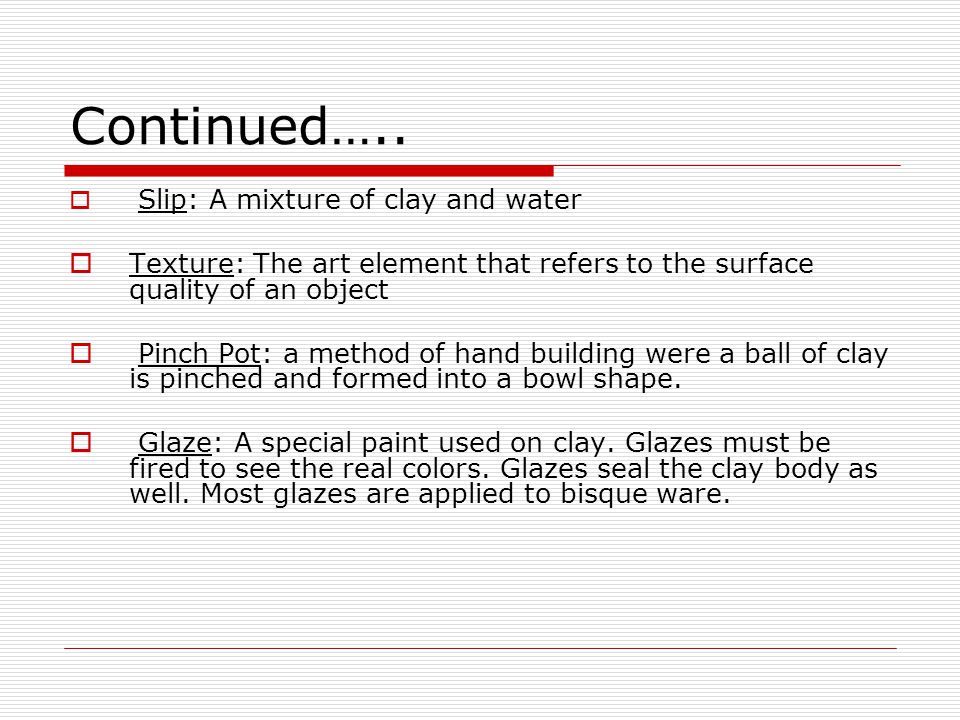 Continued…..

Slip: A mixture of clay and water

Texture: The art element that refers to the surface quality of an object

Pinch Pot: a method of hand building were a ball of clay is pinched and formed into a bowl shape.

Glaze: A special paint used on clay. Glazes must be fired to see the real colors. Glazes seal the clay body as well. Most glazes are applied to bisque ware.